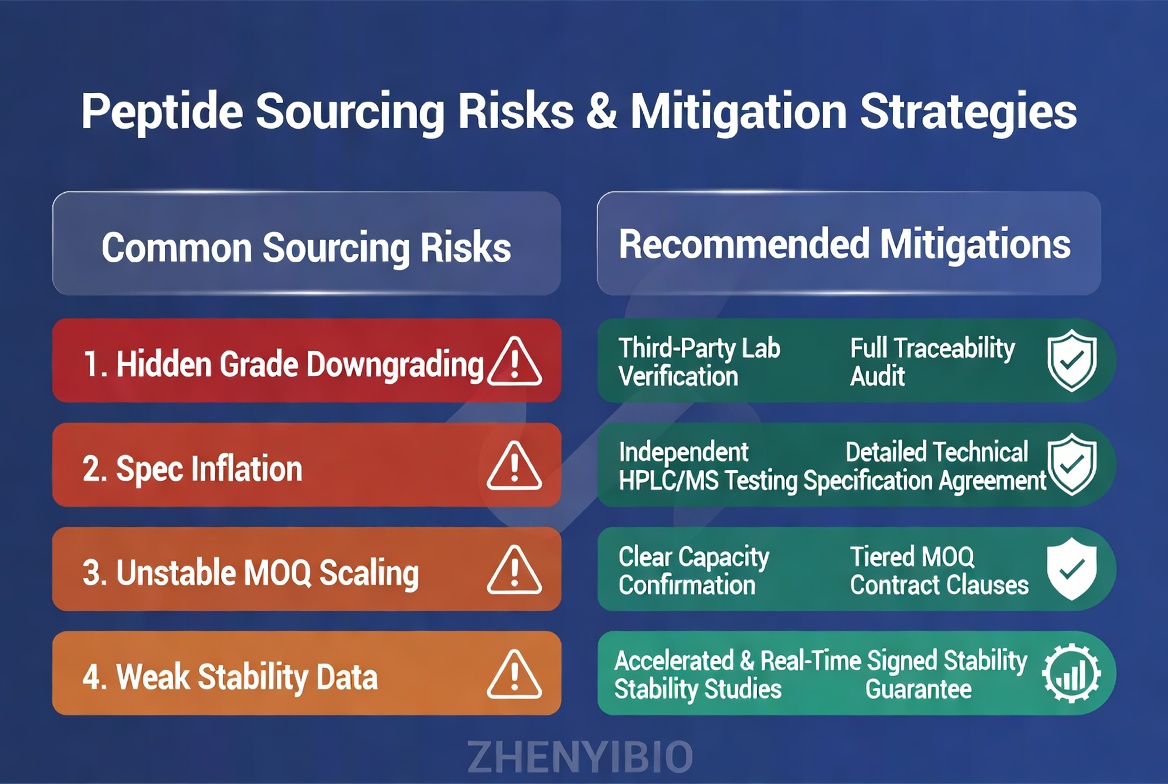 Peptide Sourcing Risks & Mitigation Strategies

Common Sourcing Risks

1. Hidden Grade Downgrading

2. Spec Inflation

3. Unstable MOQ Scaling

4. Weak Stability Data

Recommended Mitigations

Third-Party Lab Verification

Full Traceability Audit

Independent HPLC/MS Testing

Detailed Technical Specification Agreement

Clear Capacity Confirmation

Tiered MOQ Contract Clauses

Accelerated & Real-Time Stability Studies

Signed Stability Guarantee

ZHENYIBIO